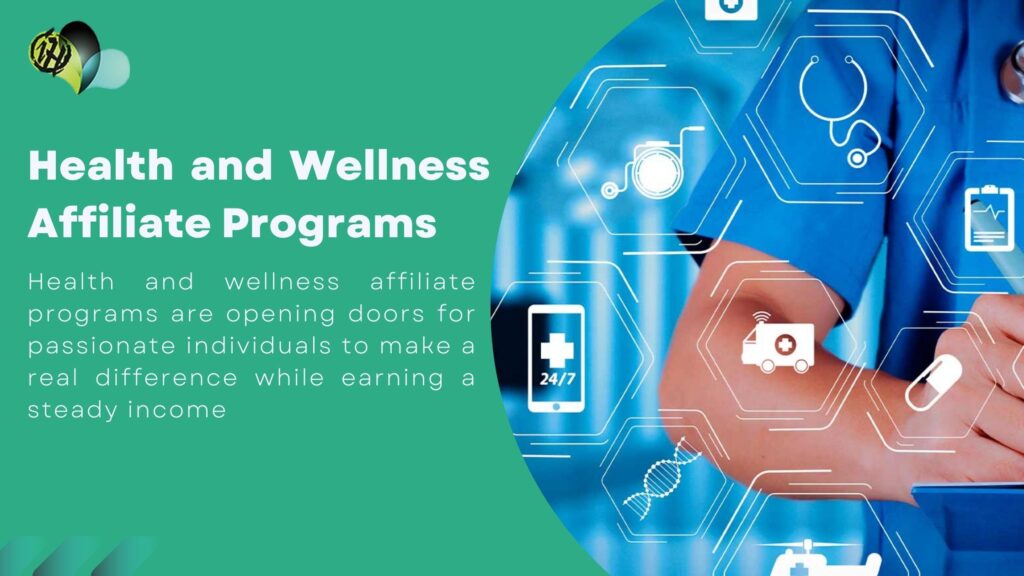 Health and Wellness Affiliate Programs

Health and wellness affiliate programs are opening doors for passionate individuals to make a real difference while earning a steady income

24/7